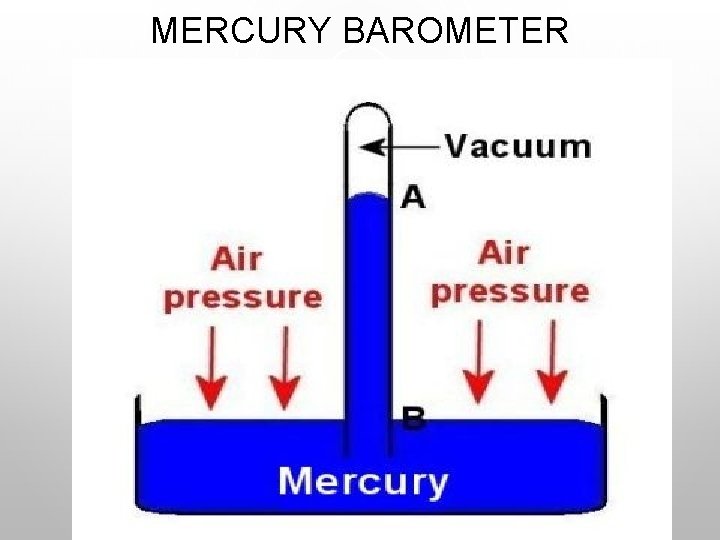 MERCURY BAROMETER

Vacuum

A

Air pressure

Air pressure

B

Mercury